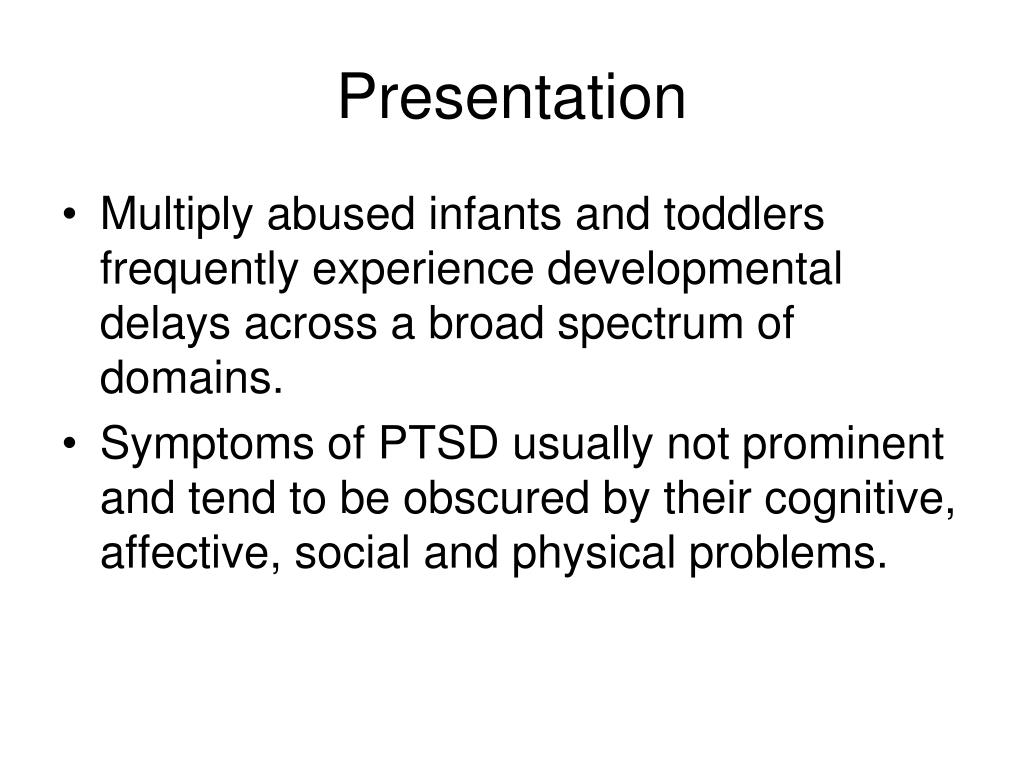 Presentation

• Multiply abused infants and toddlers frequently experience developmental delays across a broad spectrum of domains.
• Symptoms of PTSD usually not prominent and tend to be obscured by their cognitive, affective, social and physical problems.